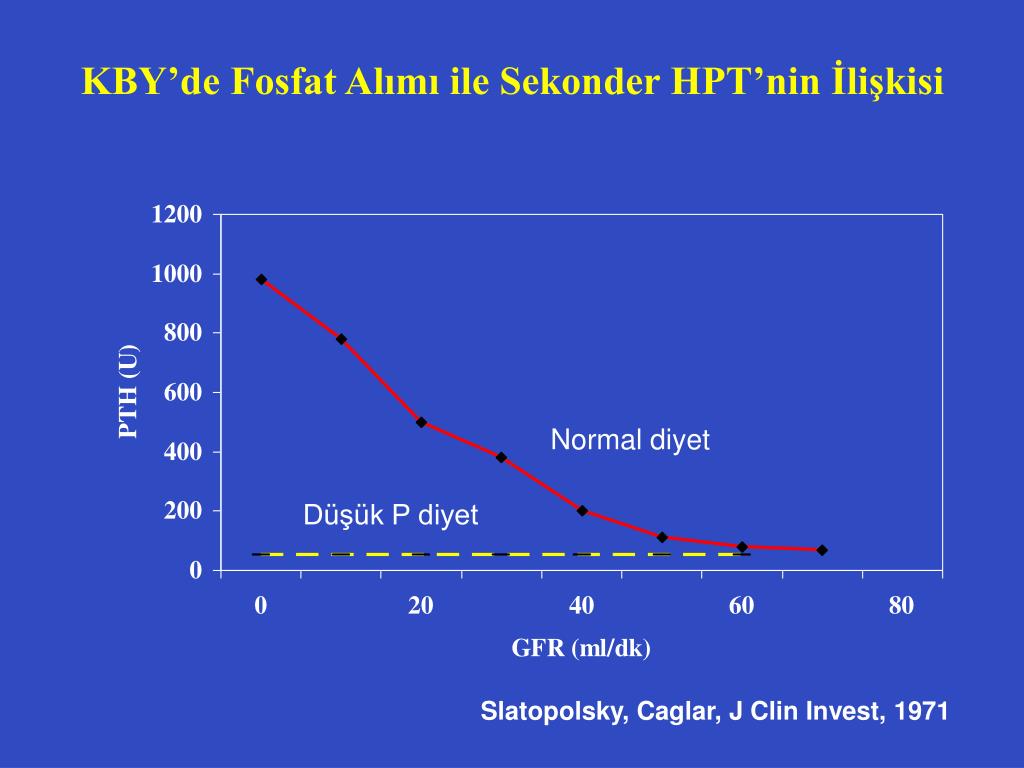 KBY’de Fosfat Alımı ile Sekonder HPT’nin İlişkisi

1200
1000
800
600
400
200
0

PTH (U)

Normal diyet

Düşük P diyet

0
20
40
60
80

GFR (ml/dk)

Slatopolsky, Caglar, J Clin Invest, 1971